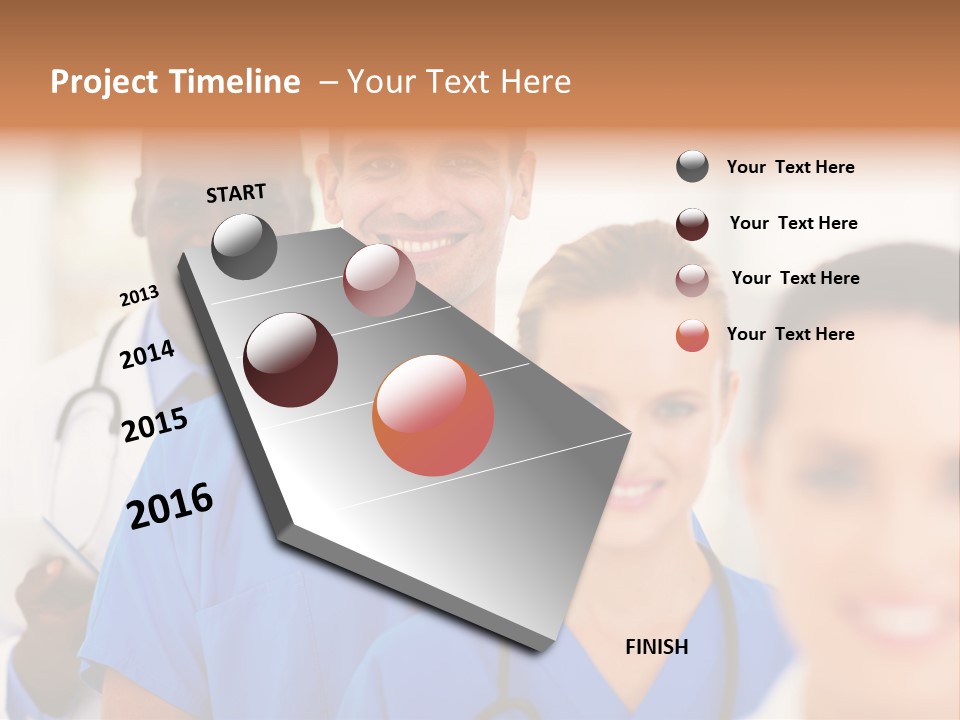 Project Timeline – Your Text Here

START

2013

2014

2015

2016

FINISH

Your Text Here

Your Text Here

Your Text Here

Your Text Here